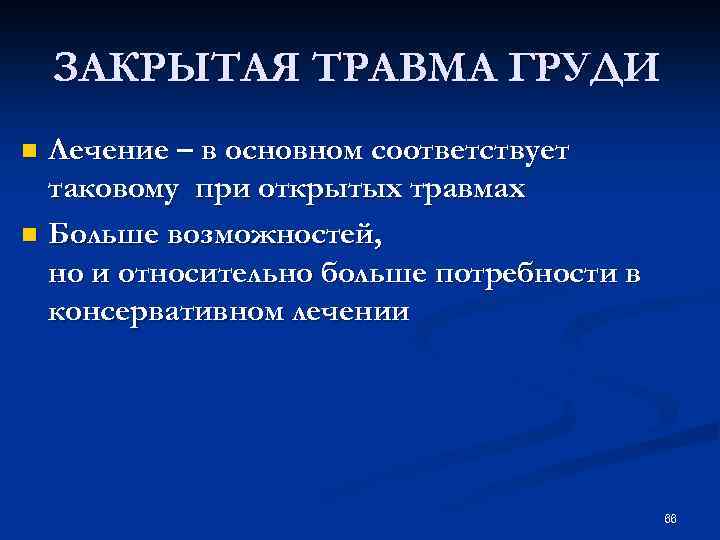 ЗАКРЫТАЯ ТРАВМА ГРУДИ

Лечение – в основном соответствует таковому при открытых травмах

Больше возможностей,
но и относительно больше потребности в консервативном лечении

66